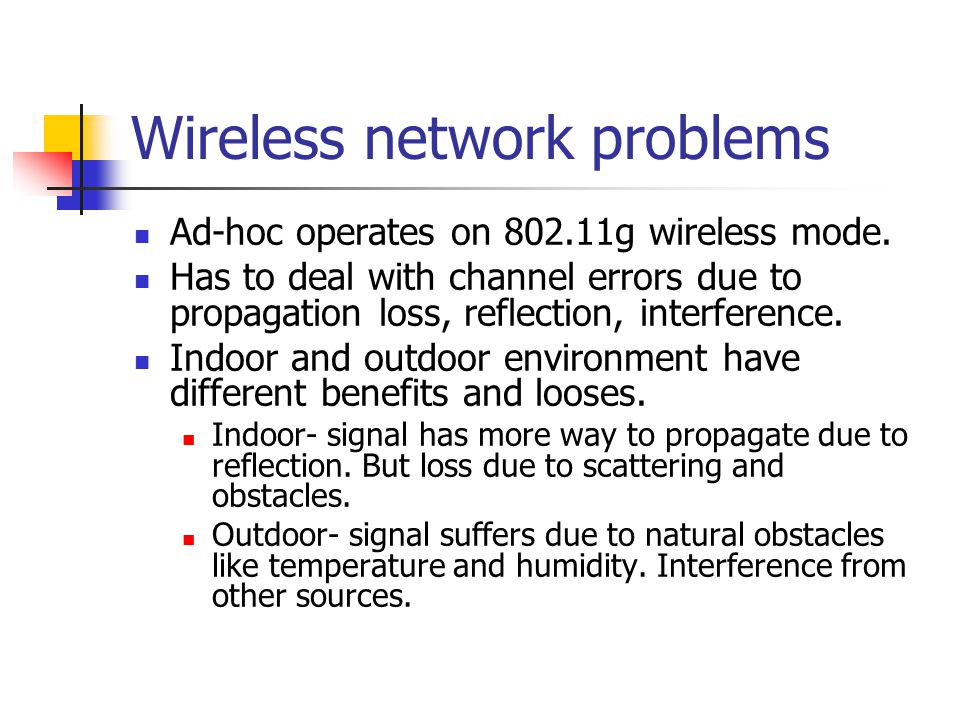 Wireless network problems

- Ad-hoc operates on 802.11g wireless mode.
- Has to deal with channel errors due to propagation loss, reflection, interference.
- Indoor and outdoor environment have different benefits and looses.
  - Indoor- signal has more way to propagate due to reflection. But loss due to scattering and obstacles.
  - Outdoor- signal suffers due to natural obstacles like temperature and humidity. Interference from other sources.